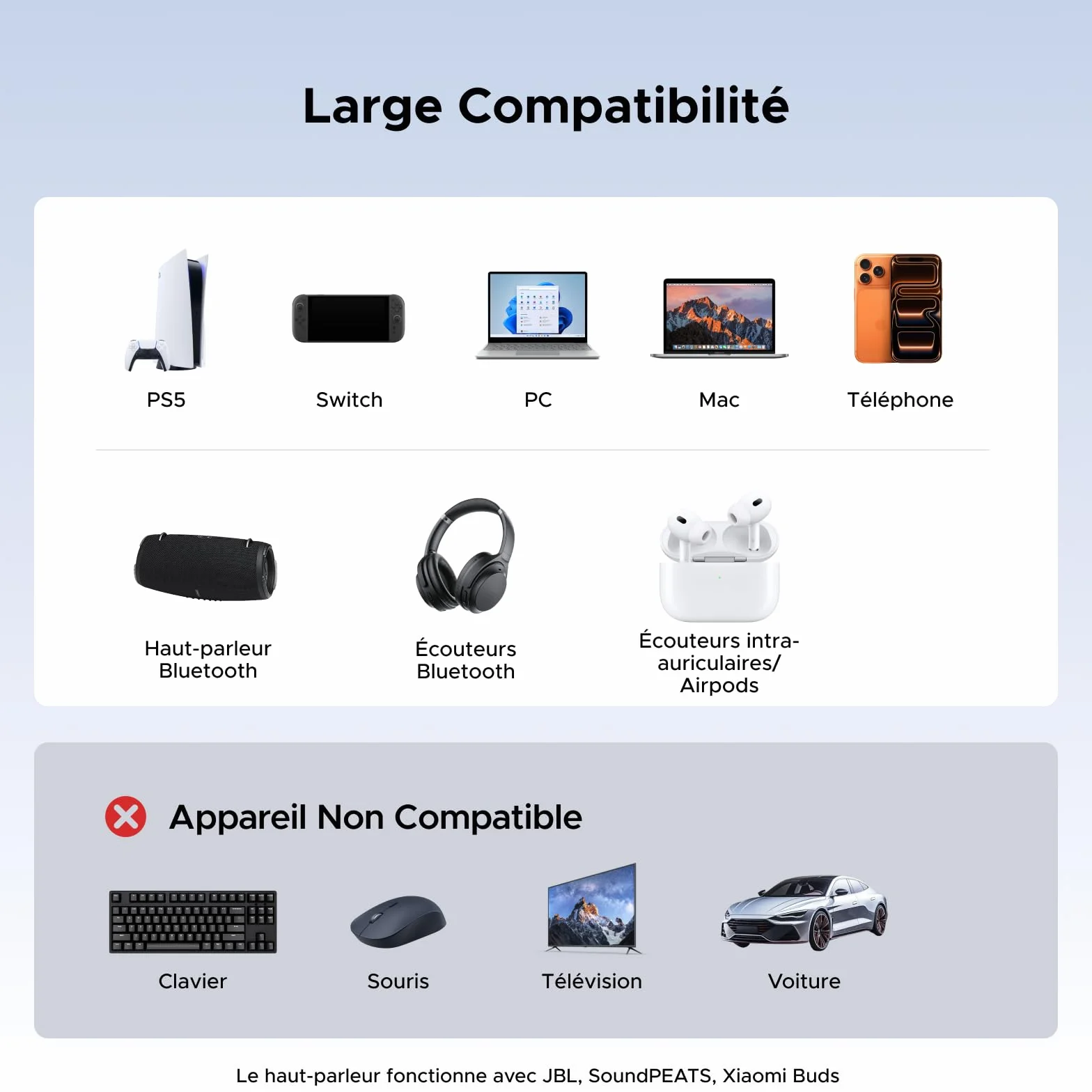 Large Compatibilité

PS5

Switch

PC

Mac

Téléphone

Haut-parleur Bluetooth

Écouteurs Bluetooth

Écouteurs intra-auriculaires/ Airpods

Appareil Non Compatible

Clavier

Souris

Télévision

Voiture

Le haut-parleur fonctionne avec JBL, SoundPEATS, Xiaomi Buds